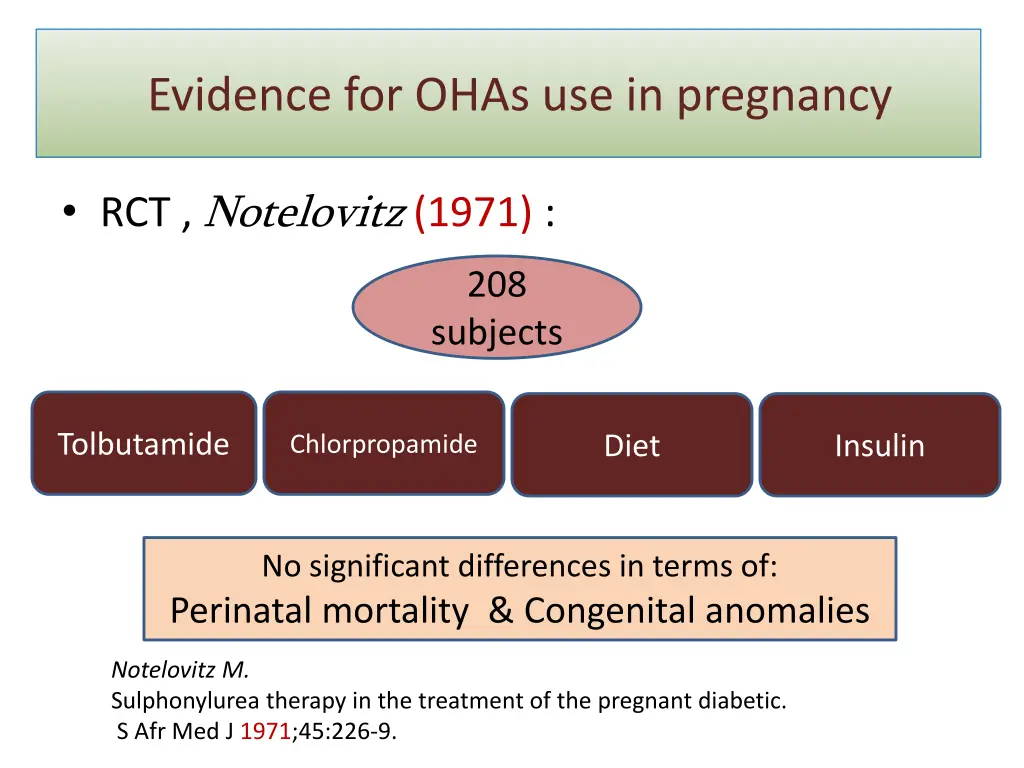 Evidence for OHAs use in pregnancy

• RCT , Notelovitz (1971) :

208 subjects

Tolbutamide

Chlorpropamide

Diet

Insulin

No significant differences in terms of:
Perinatal mortality & Congenital anomalies

Notelovitz M.
Sulphonylurea therapy in the treatment of the pregnant diabetic.
S Afr Med J 1971;45:226-9.